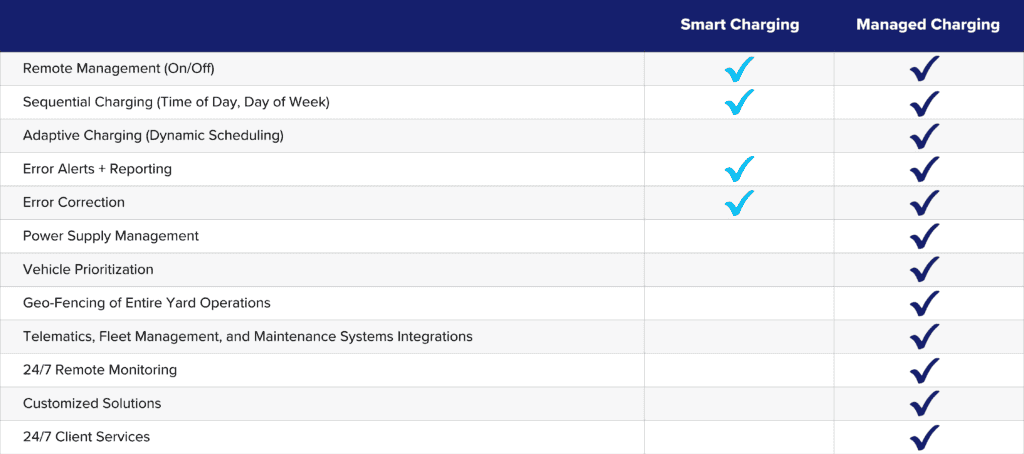 | | Smart Charging | Managed Charging |
|---|---|---|
| Remote Management (On/Off) | ✓ | ✓ |
| Sequential Charging (Time of Day, Day of Week) | ✓ | ✓ |
| Adaptive Charging (Dynamic Scheduling) | | ✓ |
| Error Alerts + Reporting | ✓ | ✓ |
| Error Correction | ✓ | ✓ |
| Power Supply Management | | ✓ |
| Vehicle Prioritization | | ✓ |
| Geo-Fencing of Entire Yard Operations | | ✓ |
| Telematics, Fleet Management, and Maintenance Systems Integrations | | ✓ |
| 24/7 Remote Monitoring | | ✓ |
| Customized Solutions | | ✓ |
| 24/7 Client Services | | ✓ |